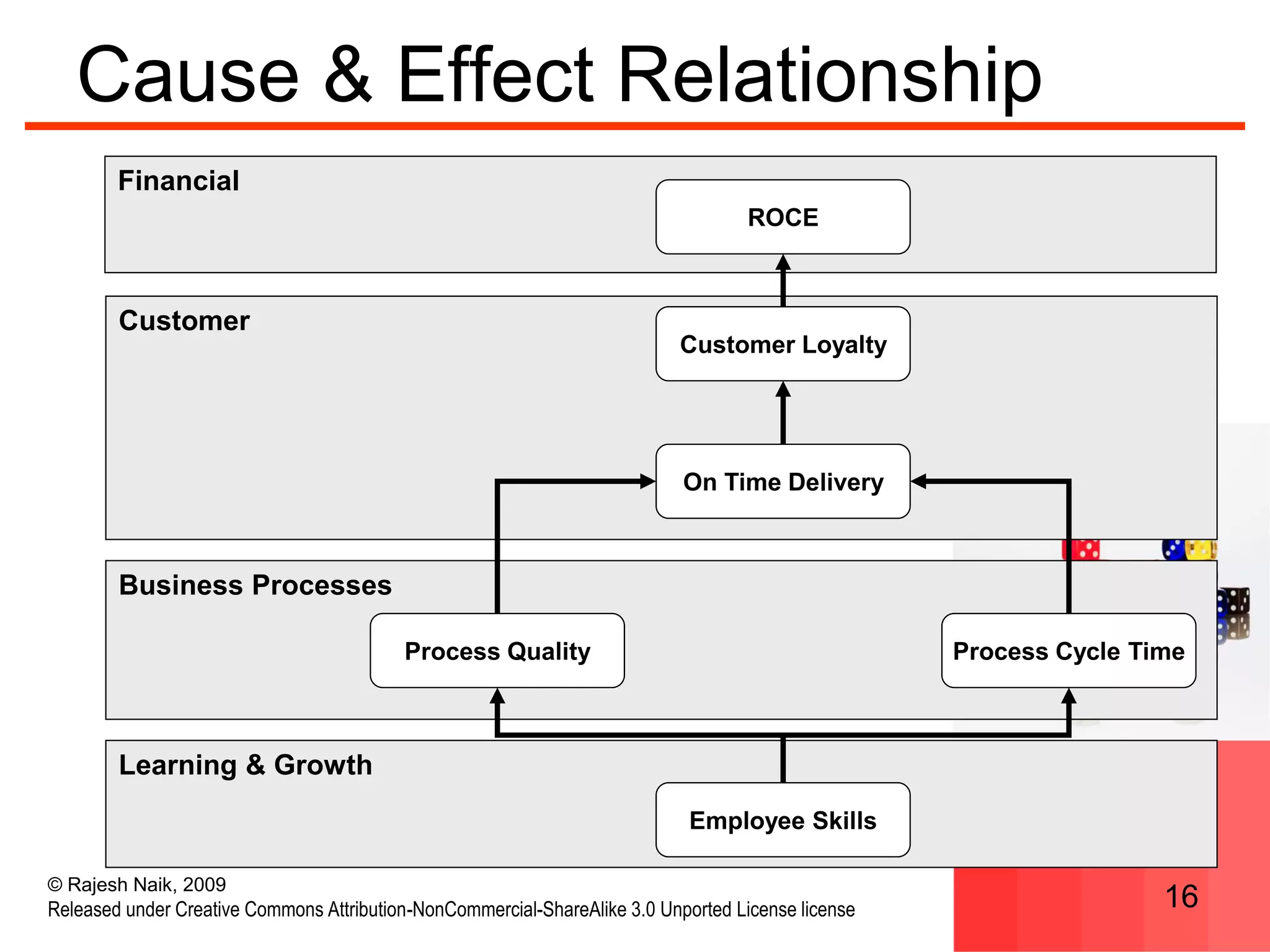 Cause & Effect Relationship

Financial

ROCE

Customer

Customer Loyalty

On Time Delivery

Business Processes

Process Quality

Process Cycle Time

Learning & Growth

Employee Skills

© Rajesh Naik, 2009
Released under Creative Commons Attribution-NonCommercial-ShareAlike 3.0 Unported License license

16